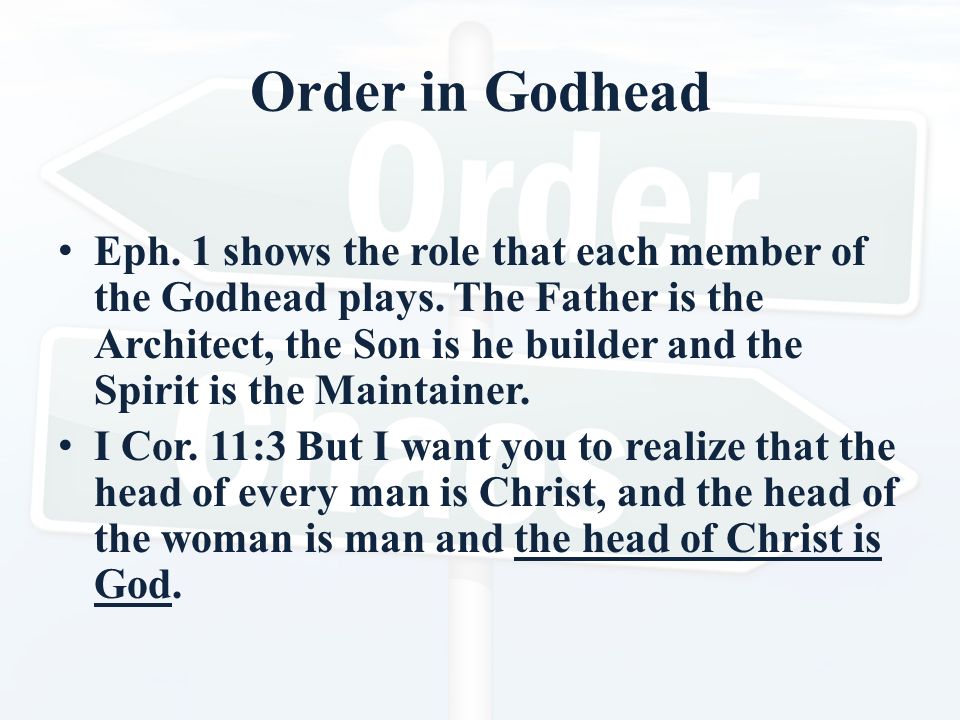 Order in Godhead

Order

Chaos

• Eph. 1 shows the role that each member of the Godhead plays. The Father is the Architect, the Son is he builder and the Spirit is the Maintainer.

• I Cor. 11:3 But I want you to realize that the head of every man is Christ, and the head of the woman is man and the head of Christ is God.